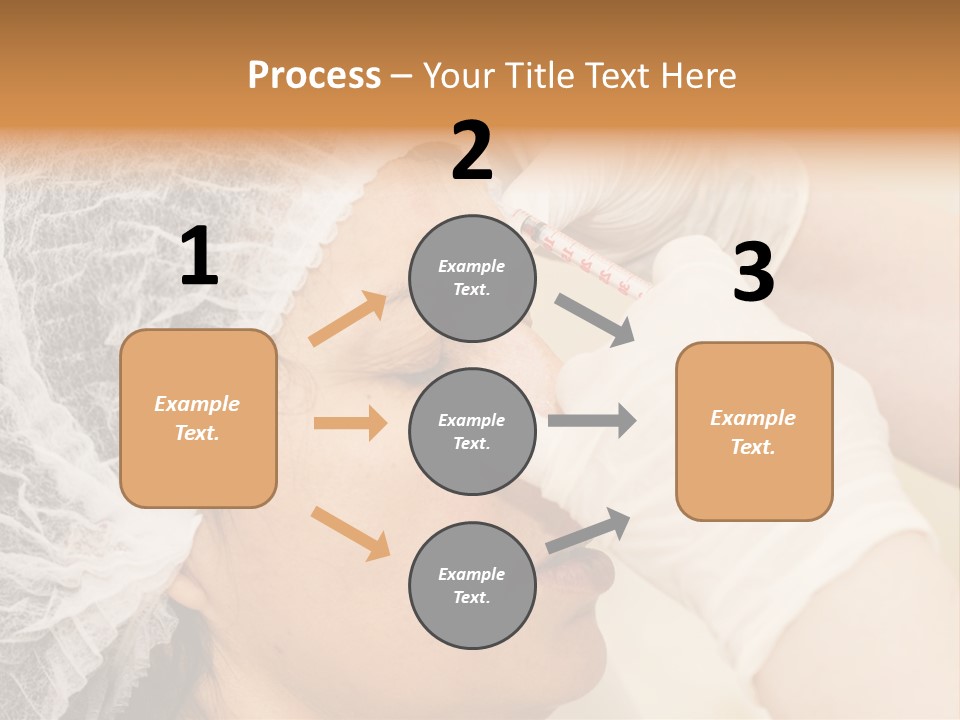 Process – Your Title Text Here

1

Example Text.

2

Example Text.

Example Text.

Example Text.

3

Example Text.